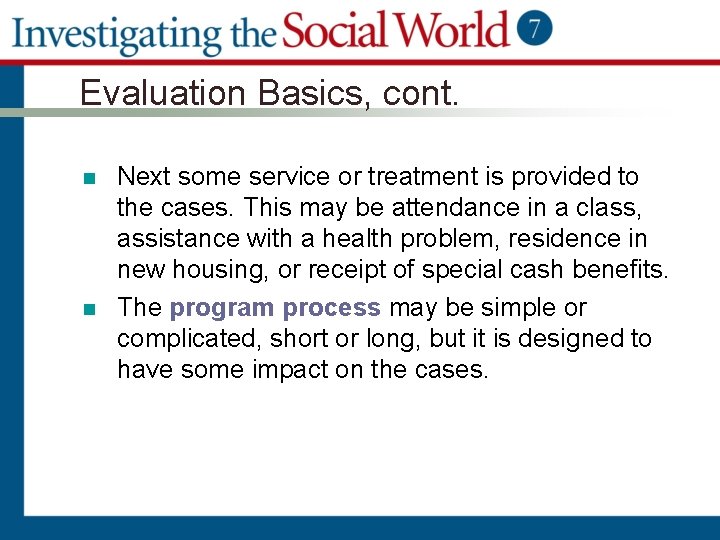 Investigating the Social World 7

Evaluation Basics, cont.

Next some service or treatment is provided to the cases. This may be attendance in a class, assistance with a health problem, residence in new housing, or receipt of special cash benefits.

The program process may be simple or complicated, short or long, but it is designed to have some impact on the cases.